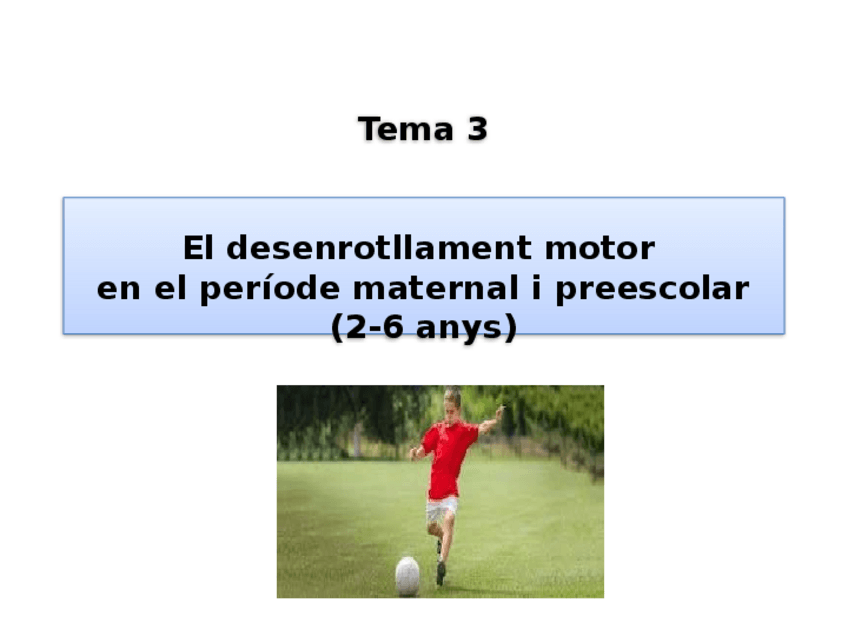 Tema 3

El desenrotllament motor
en el període maternal i preescolar
(2-6 anys)